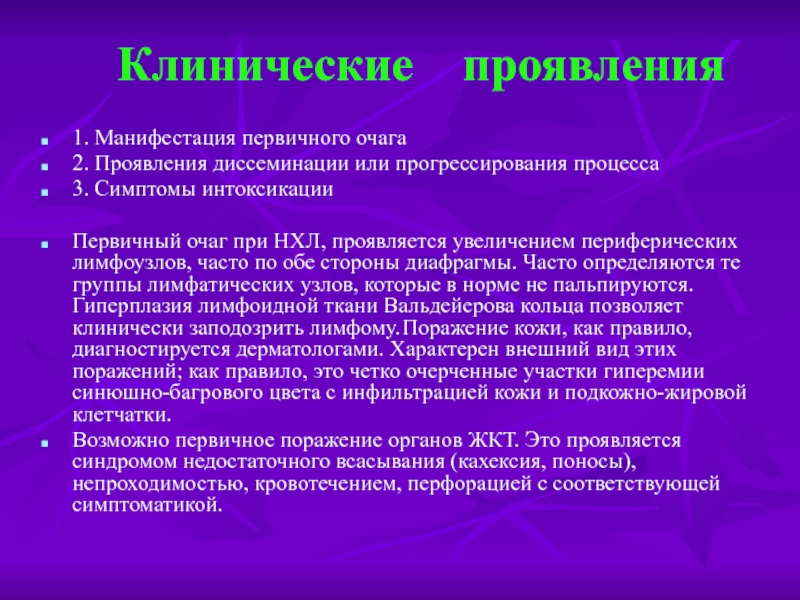 Клинические проявления

1. Манифестация первичного очага
2. Проявления диссеминации или прогрессирования процесса
3. Симптомы интоксикации

Первичный очаг при НХЛ, проявляется увеличением периферических лимфоузлов, часто по обе стороны диафрагмы. Часто определяются те группы лимфатических узлов, которые в норме не пальпируются. Гиперплазия лимфоидной ткани Вальдейерова кольца позволяет клинически заподозрить лимфому.Поражение кожи, как правило, диагностируется дерматологами. Характерен внешний вид этих поражений; как правило, это четко очерченные участки гиперемии синюшно-багрового цвета с инфильтрацией кожи и подкожно-жировой клетчатки.

Возможно первичное поражение органов ЖКТ. Это проявляется синдромом недостаточного всасывания (кахексия, поносы), непроходимостью, кровотечением, перфорацией с соответствующей симптоматикой.